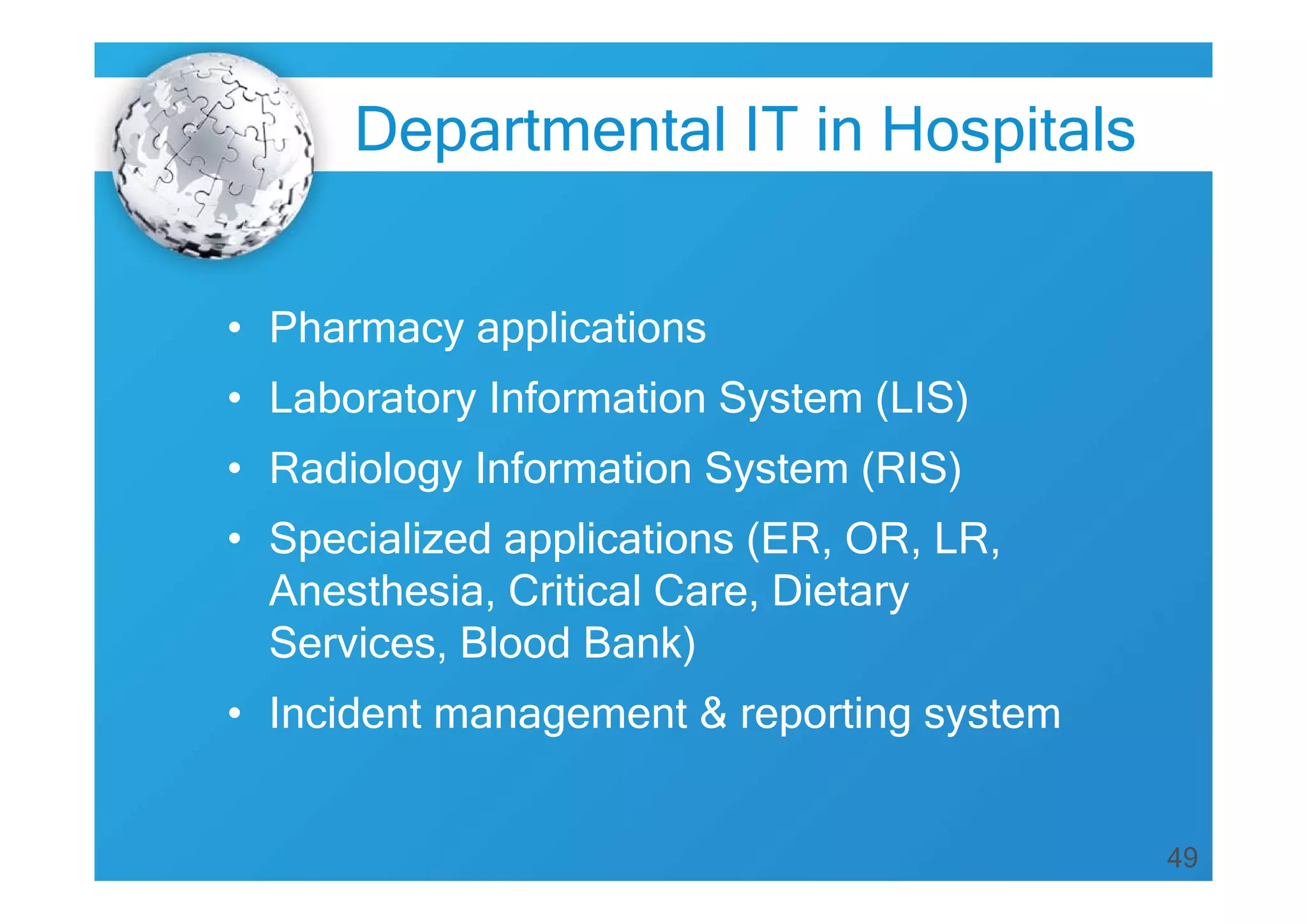 Departmental IT in Hospitals

• Pharmacy applications
• Laboratory Information System (LIS)
• Radiology Information System (RIS)
• Specialized applications (ER, OR, LR, Anesthesia, Critical Care, Dietary Services, Blood Bank)
• Incident management & reporting system

49